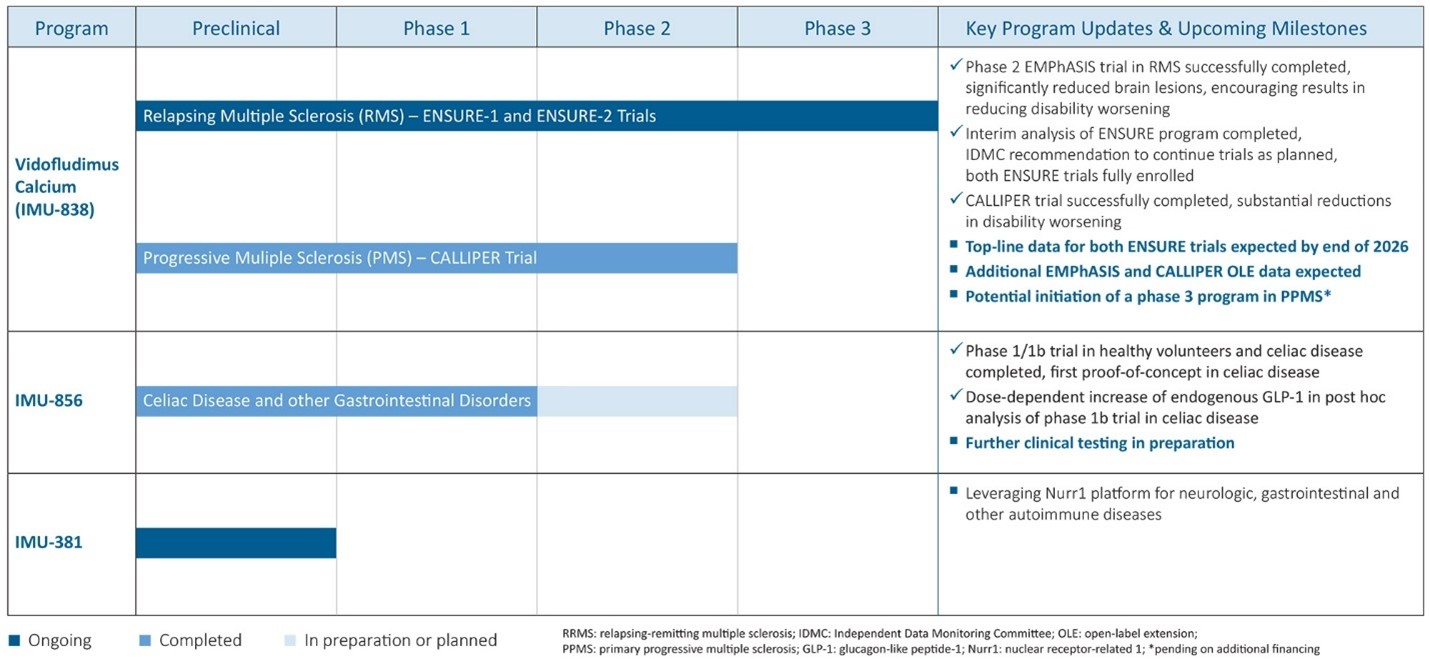 | Program | Preclinical | Phase 1 | Phase 2 | Phase 3 | Key Program Updates & Upcoming Milestones |
|---|---|---|---|---|---|
| Vidofludimus Calcium (IMU-838) | Relapsing Multiple Sclerosis (RMS) – ENSURE-1 and ENSURE-2 Trials<br>Progressive Muliple Sclerosis (PMS) – CALLIPER Trial | | | | ✓ Phase 2 EMPhASIS trial in RMS successfully completed, significantly reduced brain lesions, encouraging results in reducing disability worsening<br>✓ Interim analysis of ENSURE program completed, IDMC recommendation to continue trials as planned, both ENSURE trials fully enrolled<br>✓ CALLIPER trial successfully completed, substantial reductions in disability worsening<br>■ Top-line data for both ENSURE trials expected by end of 2026<br>■ Additional EMPhASIS and CALLIPER OLE data expected<br>■ Potential initiation of a phase 3 program in PPMS* |
| IMU-856 | Celiac Disease and other Gastrointestinal Disorders | | | | ✓ Phase 1/1b trial in healthy volunteers and celiac disease completed, first proof-of-concept in celiac disease<br>✓ Dose-dependent increase of endogenous GLP-1 in post hoc analysis of phase 1b trial in celiac disease<br>■ Further clinical testing in preparation |
| IMU-381 | | | | | ■ Leveraging Nurr1 platform for neurologic, gastrointestinal and other autoimmune diseases |

■ Ongoing ■ Completed ■ In preparation or planned

RRMS: relapsing-remitting multiple sclerosis; IDMC: Independent Data Monitoring Committee; OLE: open-label extension;
PPMS: primary progressive multiple sclerosis; GLP-1: glucagon-like peptide-1; Nurr1: nuclear receptor-related 1; *pending on additional financing